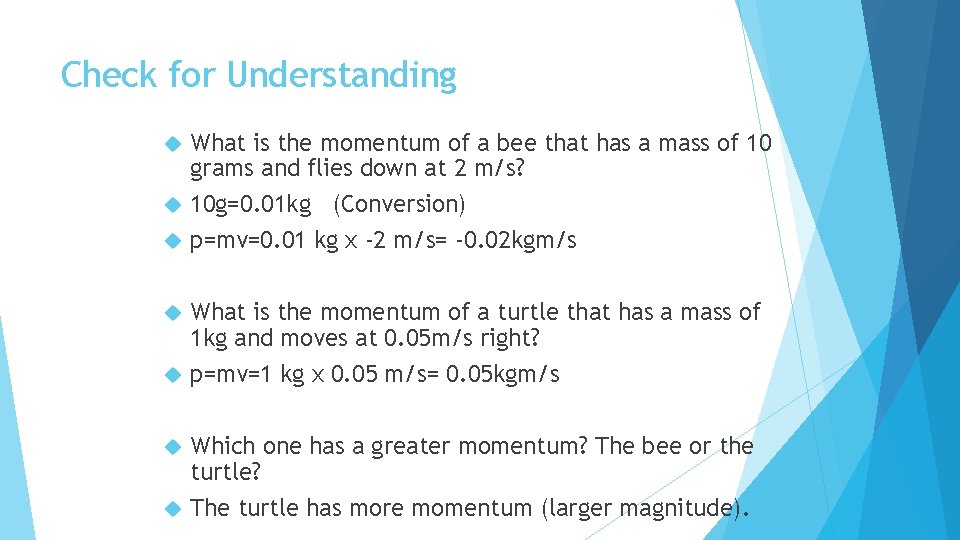 Check for Understanding

What is the momentum of a bee that has a mass of 10 grams and flies down at 2 m/s?

10g=0.01kg (Conversion)

p=mv=0.01 kg x -2 m/s= -0.02kgm/s

What is the momentum of a turtle that has a mass of 1kg and moves at 0.05m/s right?

p=mv=1 kg x 0.05 m/s= 0.05kgm/s

Which one has a greater momentum? The bee or the turtle?

The turtle has more momentum (larger magnitude).